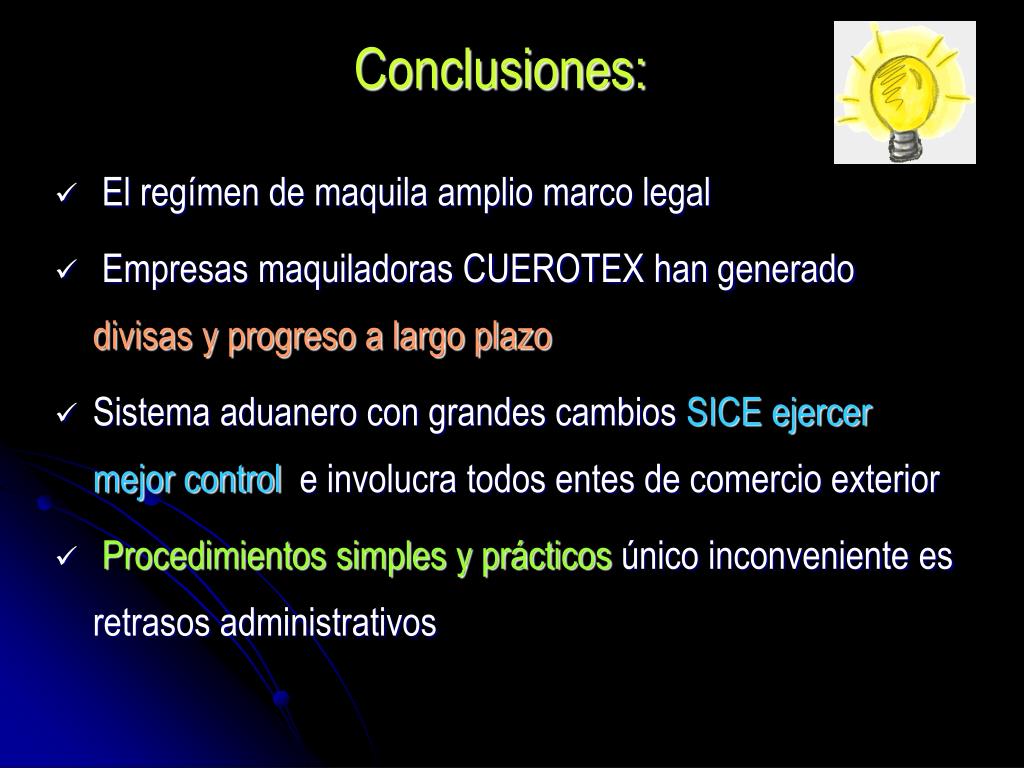 Conclusiones:

✓ El regímen de maquila amplio marco legal

✓ Empresas maquiladoras CUEROTEX han generado divisas y progreso a largo plazo

✓ Sistema aduanero con grandes cambios SICE ejercer mejor control e involucra todos entes de comercio exterior

✓ Procedimientos simples y prácticos único inconveniente es retrasos administrativos